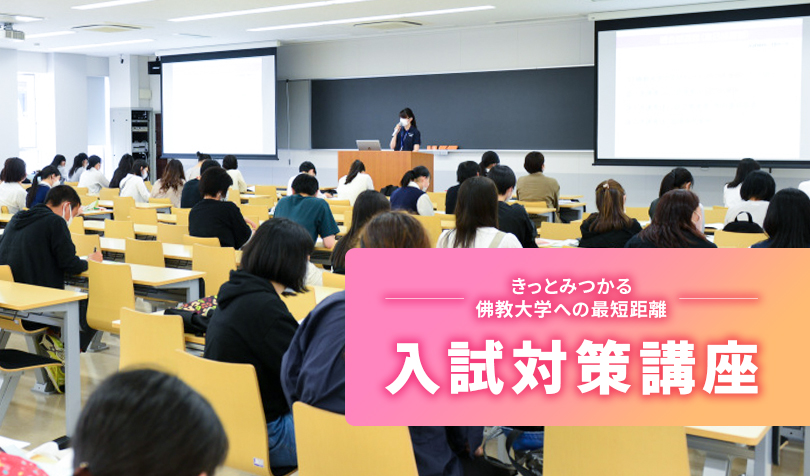 きっとみつかる
佛教大学への最短距離

入試対策講座